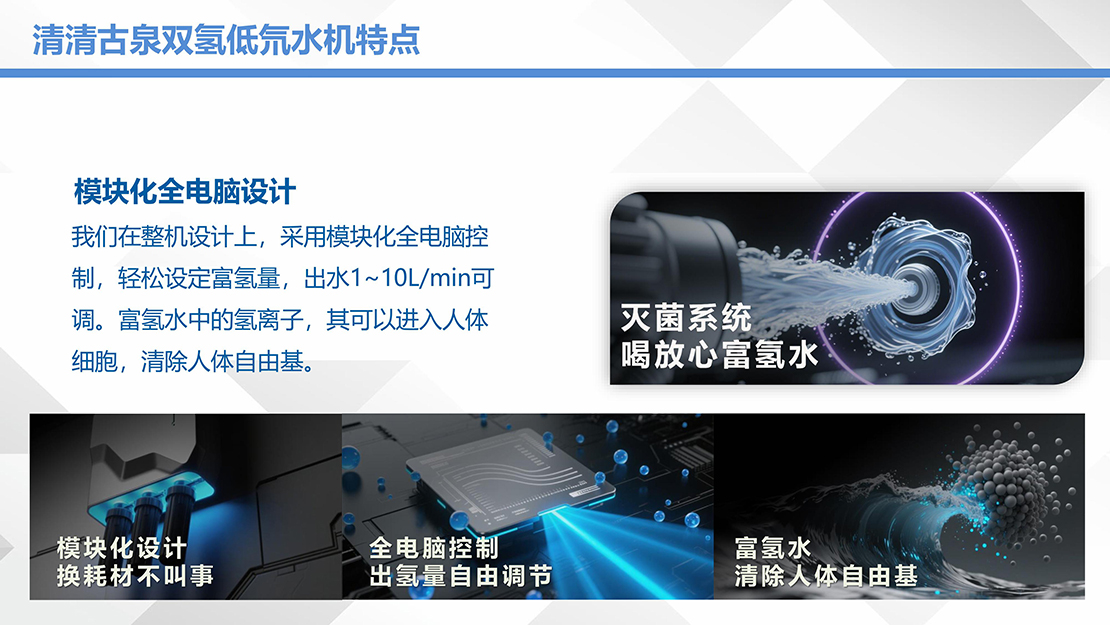 清清古泉双氢低氘水机特点

模块化全电脑设计

我们在整机设计上，采用模块化全电脑控制，轻松设定富氢量，出水1~10L/min可调。富氢水中的氢离子，其可以进入人体细胞，清除人体自由基。

灭菌系统
喝放心富氢水

模块化设计
换耗材不叫事

全电脑控制
出氢量自由调节

富氢水
清除人体自由基